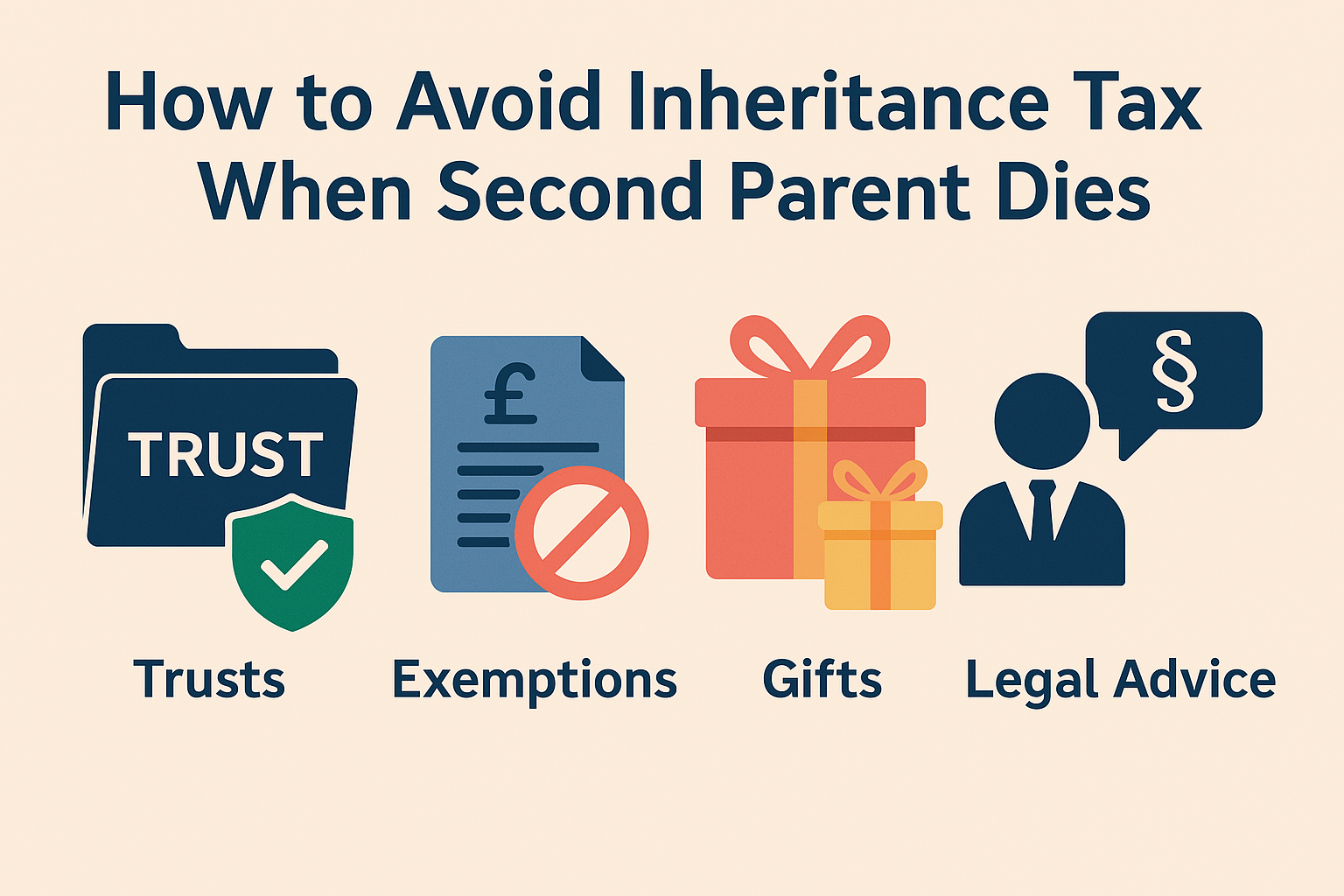 How to Avoid Inheritance Tax When Second Parent Dies

TRUST

£

§

Trusts

Exemptions

Gifts

Legal Advice